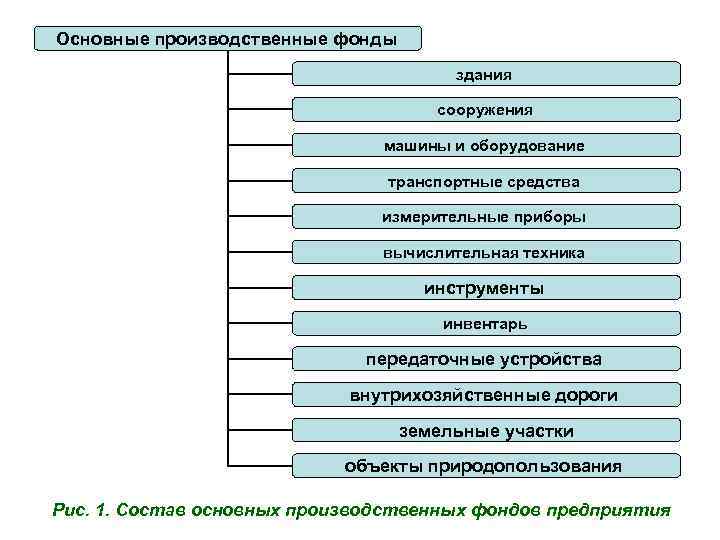 Основные производственные фонды

здания

сооружения

машины и оборудование

транспортные средства

измерительные приборы

вычислительная техника

инструменты

инвентарь

передаточные устройства

внутрихозяйственные дороги

земельные участки

объекты природопользования

Рис. 1. Состав основных производственных фондов предприятия